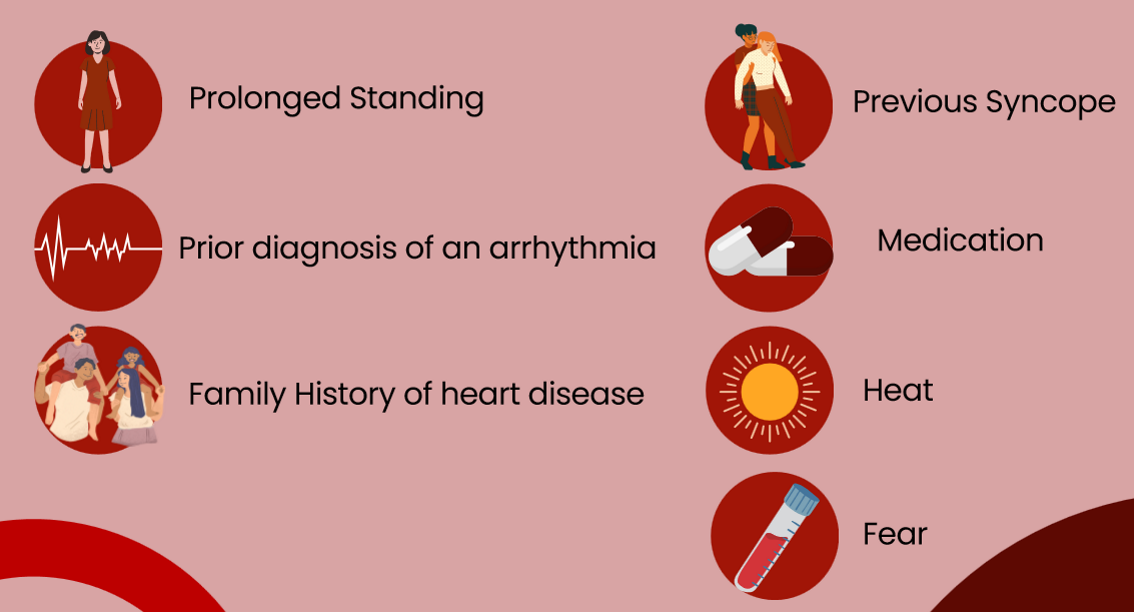 Prolonged Standing

Prior diagnosis of an arrhythmia

Family History of heart disease

Previous Syncope

Medication

Heat

Fear